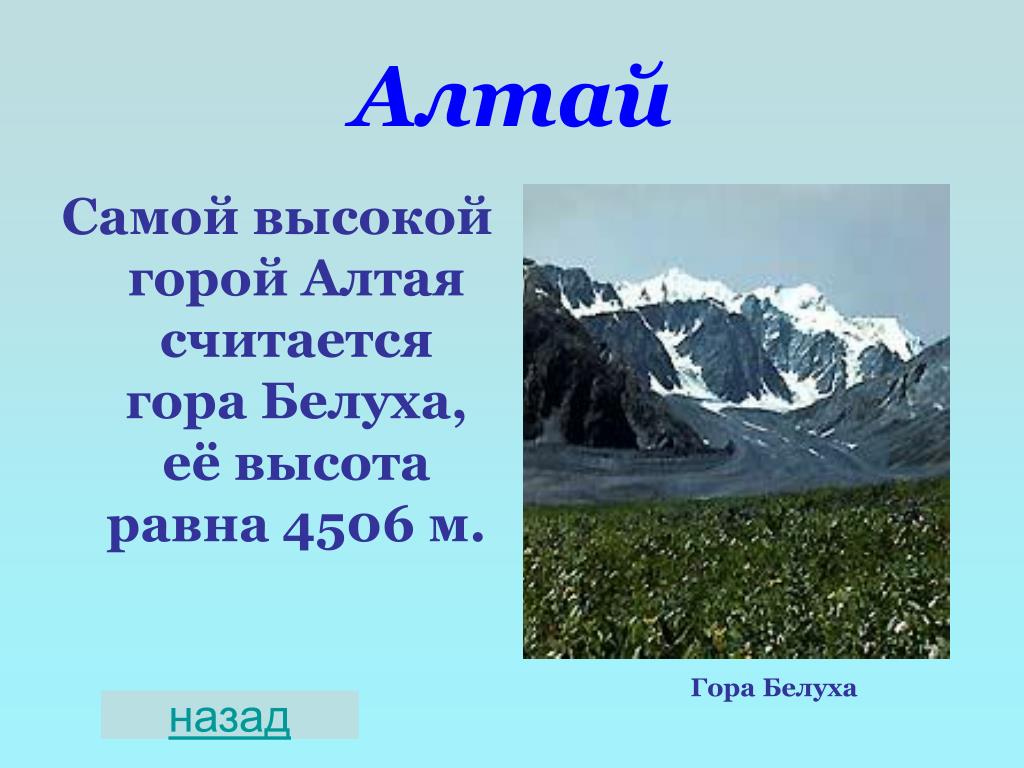 Алтай

Самой высокой горой Алтая считается гора Белуха, её высота равна 4506 м.

Гора Белуха

назад